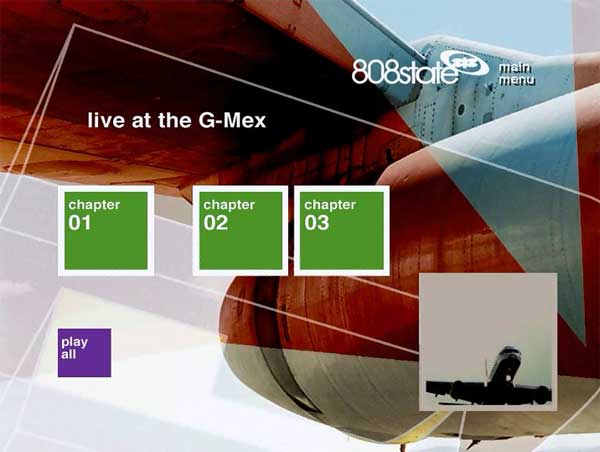 808state

main menu

live at the G-Mex

chapter 01

chapter 02

chapter 03

play all